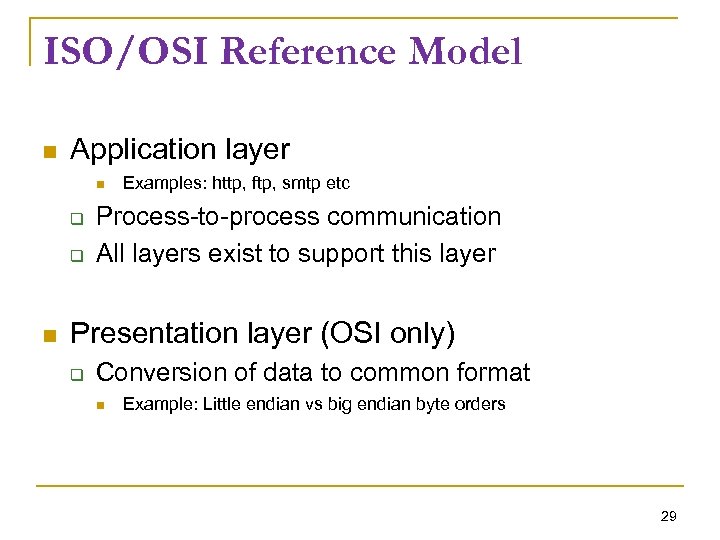 ISO/OSI Reference Model

Application layer

Examples: http, ftp, smtp etc

Process-to-process communication

All layers exist to support this layer

Presentation layer (OSI only)

Conversion of data to common format

Example: Little endian vs big endian byte orders

29